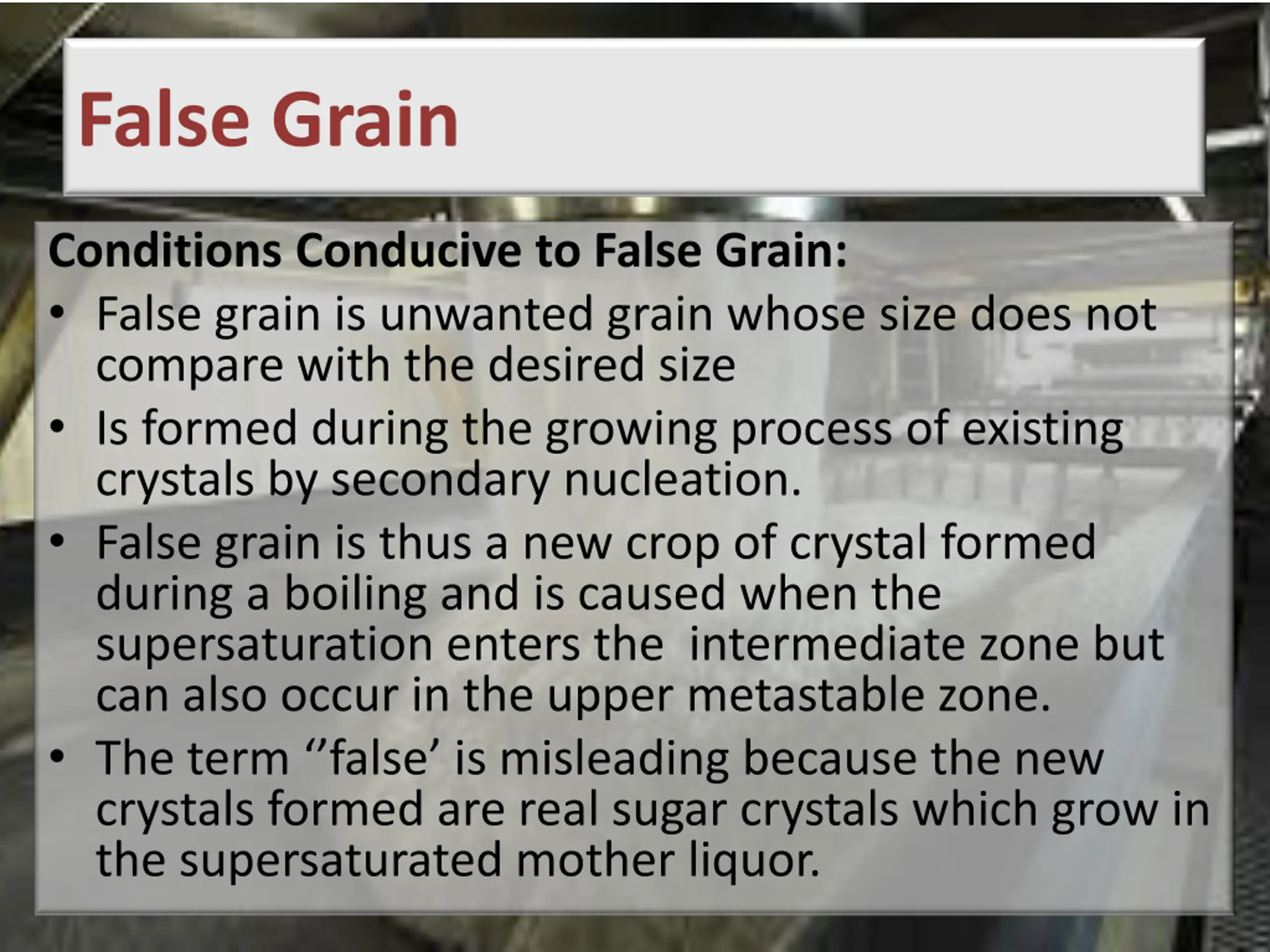 False Grain

Conditions Conducive to False Grain:

• False grain is unwanted grain whose size does not compare with the desired size

• Is formed during the growing process of existing crystals by secondary nucleation.

• False grain is thus a new crop of crystal formed during a boiling and is caused when the supersaturation enters the intermediate zone but can also occur in the upper metastable zone.

• The term ‘’false’ is misleading because the new crystals formed are real sugar crystals which grow in the supersaturated mother liquor.